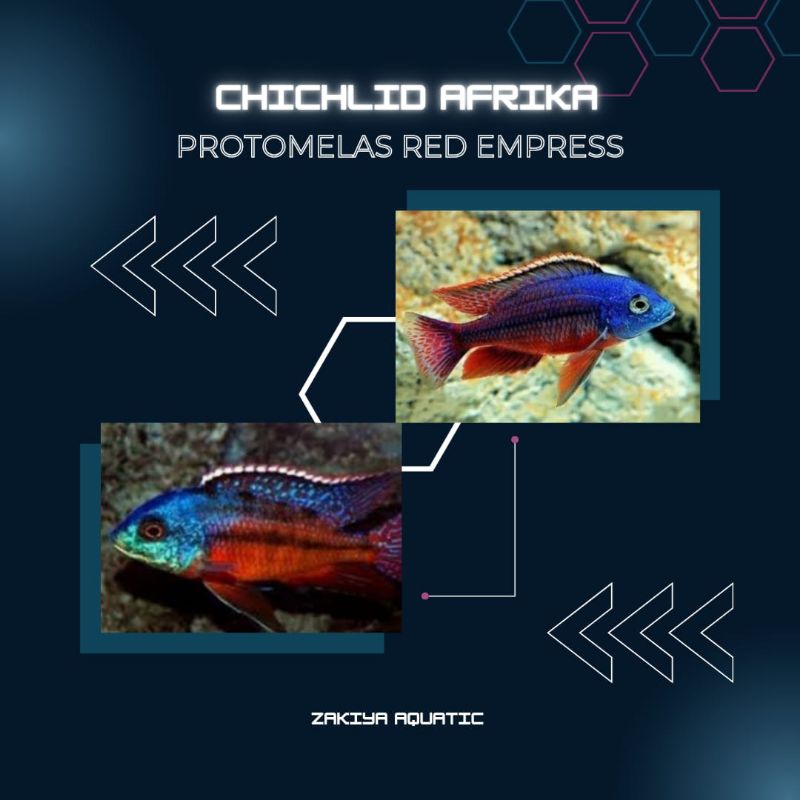 CHICHLID AFRIKA

PROTOMELAS RED EMPRESS

ZAKIYA AQUATIC